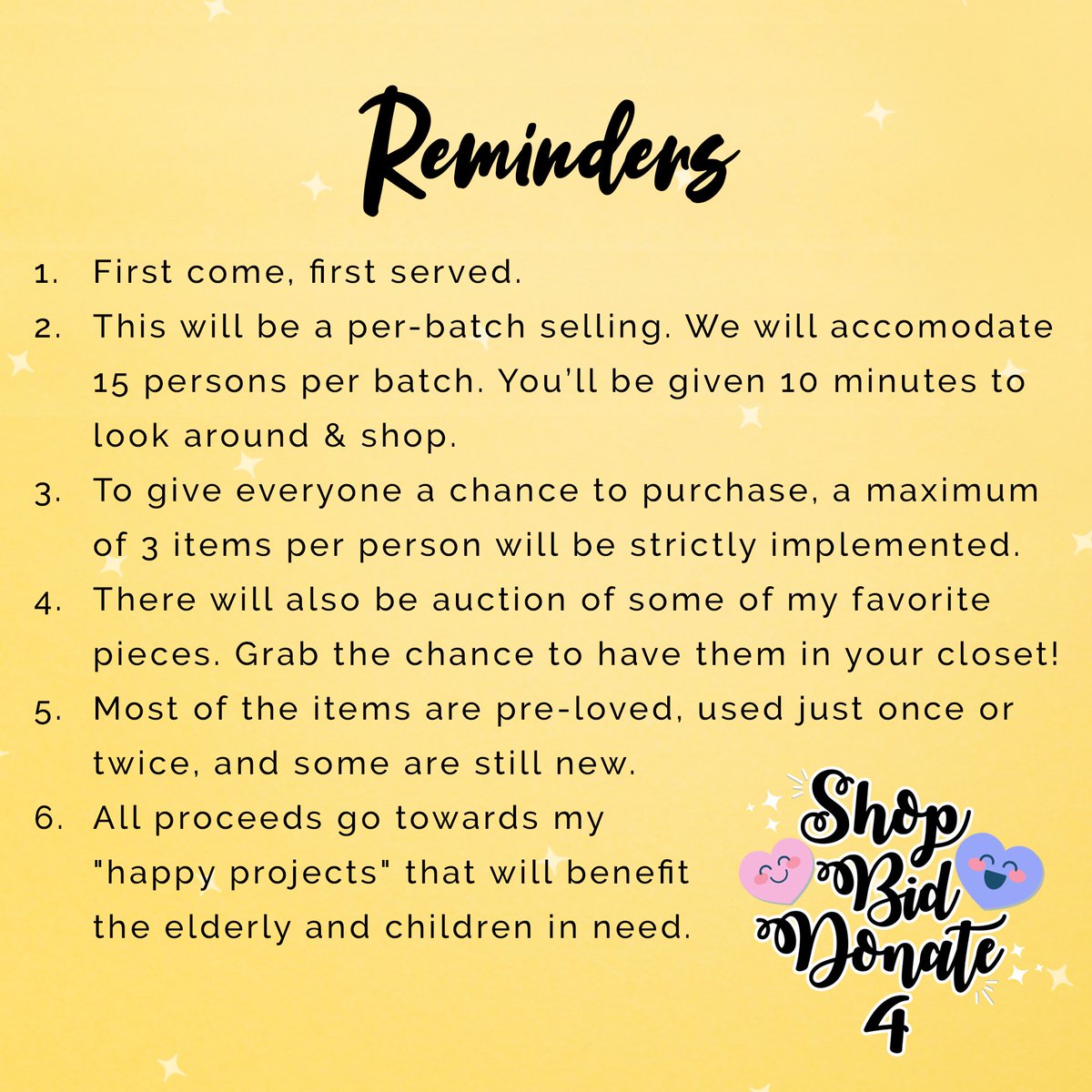 Reminders

1. First come, first served.
2. This will be a per-batch selling. We will accomodate 15 persons per batch. You'll be given 10 minutes to look around & shop.
3. To give everyone a chance to purchase, a maximum of 3 items per person will be strictly implemented.
4. There will also be auction of some of my favorite pieces. Grab the chance to have them in your closet!
5. Most of the items are pre-loved, used just once or twice, and some are still new.
6. All proceeds go towards my "happy projects" that will benefit the elderly and children in need.

Shop Bid Donate 4